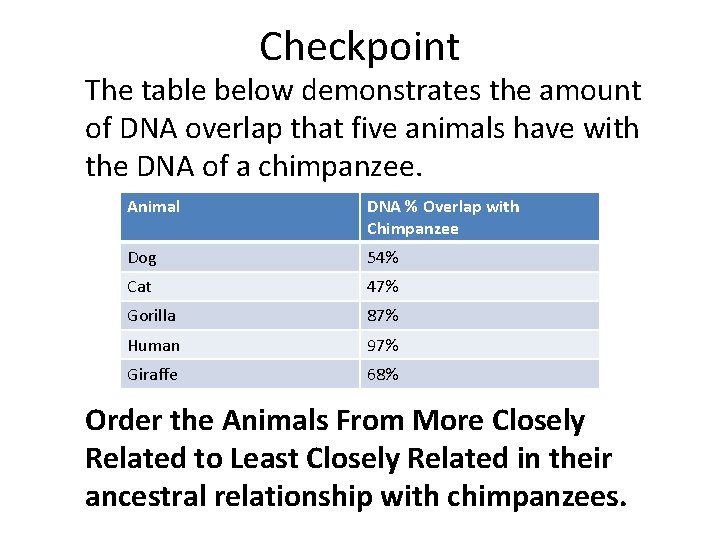 Checkpoint

The table below demonstrates the amount of DNA overlap that five animals have with the DNA of a chimpanzee.

| Animal | DNA % Overlap with Chimpanzee |
|---|---|
| Dog | 54% |
| Cat | 47% |
| Gorilla | 87% |
| Human | 97% |
| Giraffe | 68% |

Order the Animals From More Closely Related to Least Closely Related in their ancestral relationship with chimpanzees.